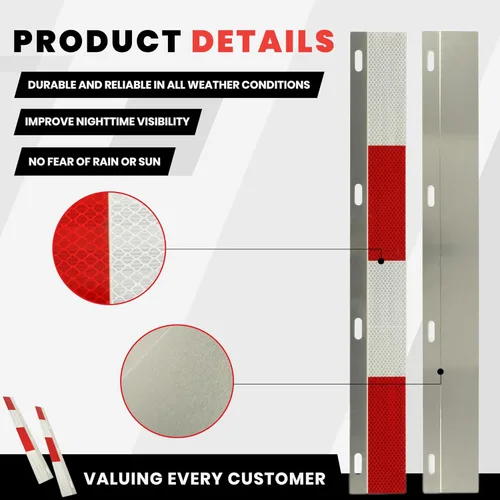 PRODUCT DETAILS

DURABLE AND RELIABLE IN ALL WEATHER CONDITIONS

IMPROVE NIGHTTIME VISIBILITY

NO FEAR OF RAIN OR SUN

VALUING EVERY CUSTOMER